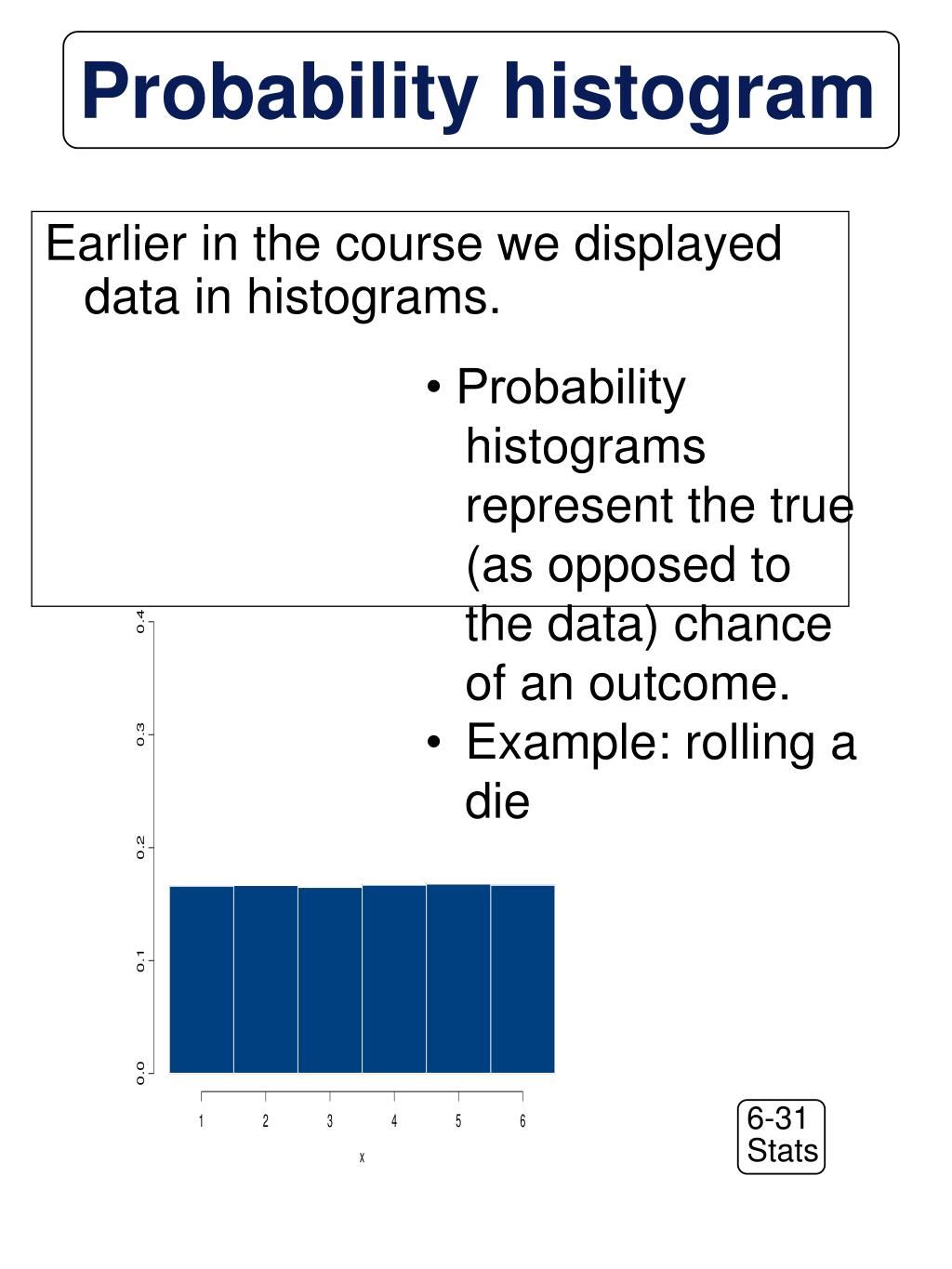 Probability histogram

Earlier in the course we displayed data in histograms.

• Probability histograms represent the true (as opposed to the data) chance of an outcome.
• Example: rolling a die

0.4
0.3
0.2
0.1
0.0

1 2 3 4 5 6
x

6-31
Stats